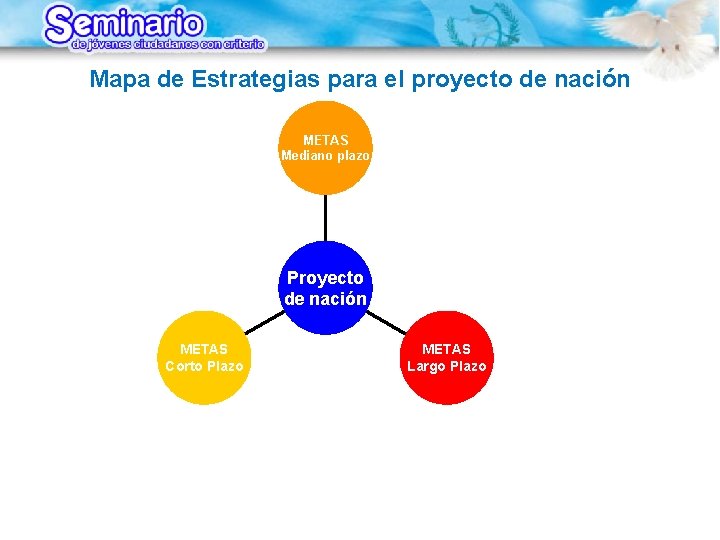 Seminario
de jóvenes ciudadanos con criterio

Mapa de Estrategias para el proyecto de nación

METAS
Mediano plazo

Proyecto de nación

METAS
Corto Plazo

METAS
Largo Plazo